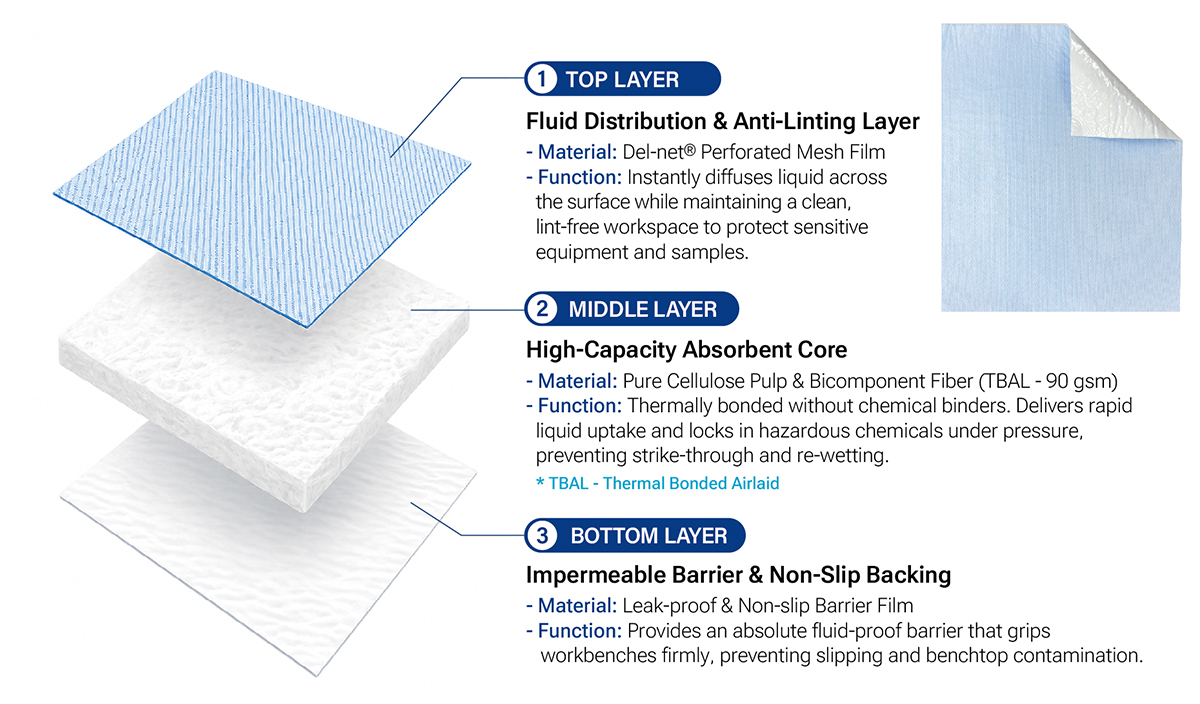 1 TOP LAYER

Fluid Distribution & Anti-Linting Layer

- Material: Del-net® Perforated Mesh Film
- Function: Instantly diffuses liquid across the surface while maintaining a clean, lint-free workspace to protect sensitive equipment and samples.

2 MIDDLE LAYER

High-Capacity Absorbent Core

- Material: Pure Cellulose Pulp & Bicomponent Fiber (TBAL - 90 gsm)
- Function: Thermally bonded without chemical binders. Delivers rapid liquid uptake and locks in hazardous chemicals under pressure, preventing strike-through and re-wetting.

* TBAL - Thermal Bonded Airlaid

3 BOTTOM LAYER

Impermeable Barrier & Non-Slip Backing

- Material: Leak-proof & Non-slip Barrier Film
- Function: Provides an absolute fluid-proof barrier that grips workbenches firmly, preventing slipping and benchtop contamination.